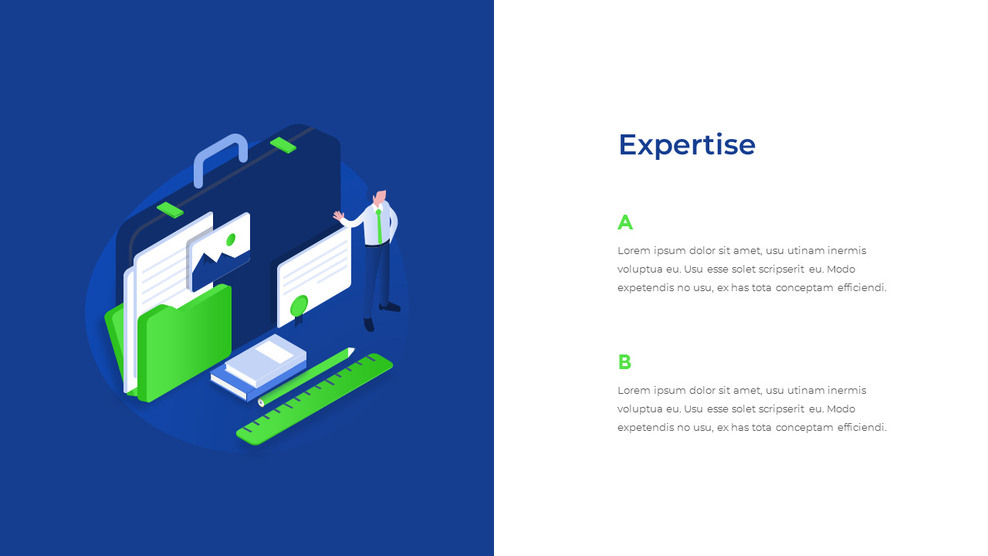 Expertise

A

Lorem ipsum dolor sit amet, usu utinam inermis voluptua eu. Usu esse solet scripserit eu. Modo expetendis no usu, ex has tota conceptam efficiendi.

B

Lorem ipsum dolor sit amet, usu utinam inermis voluptua eu. Usu esse solet scripserit eu. Modo expetendis no usu, ex has tota conceptam efficiendi.